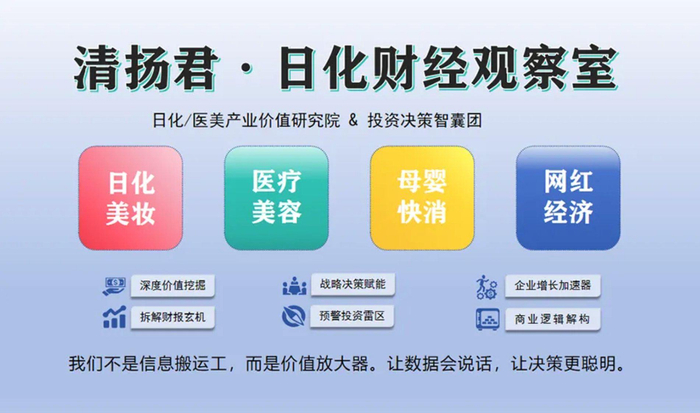 清扬君 · 日化财经观察室

日化/医美产业价值研究院 & 投资决策智囊团

日化美妆

医疗美容

母婴快消

网红经济

深度价值挖掘

拆解财报玄机

战略决策赋能

预警投资雷区

企业增长加速器

商业逻辑解构

我们不是信息搬运工，而是价值放大器。让数据会说话，让决策更聪明。